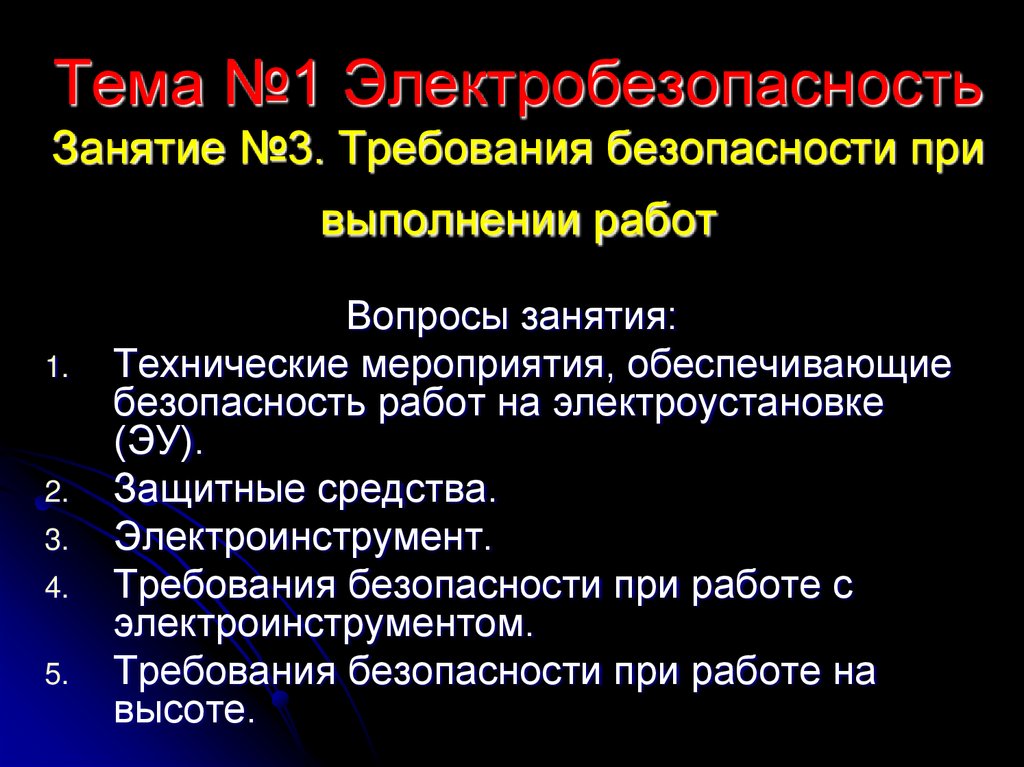 Тема №1 Электробезопасность
Занятие №3. Требования безопасности при выполнении работ

Вопросы занятия:
1. Технические мероприятия, обеспечивающие безопасность работ на электроустановке (ЭУ).
2. Защитные средства.
3. Электроинструмент.
4. Требования безопасности при работе с электроинструментом.
5. Требования безопасности при работе на высоте.